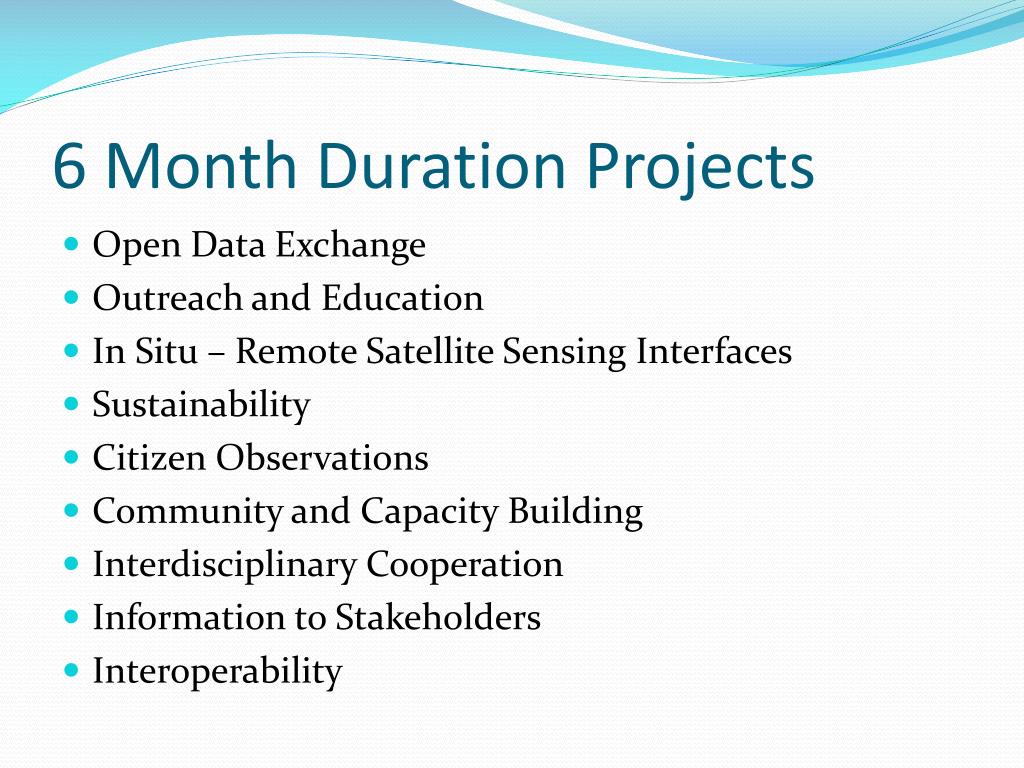 6 Month Duration Projects

- Open Data Exchange
- Outreach and Education
- In Situ – Remote Satellite Sensing Interfaces
- Sustainability
- Citizen Observations
- Community and Capacity Building
- Interdisciplinary Cooperation
- Information to Stakeholders
- Interoperability